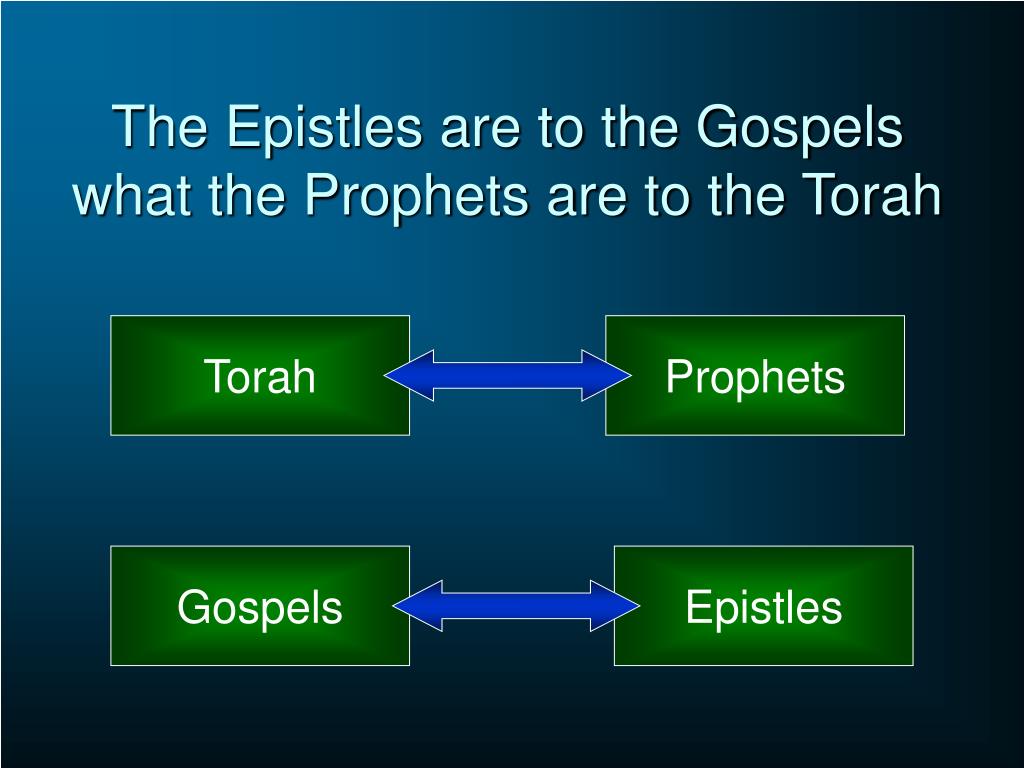 The Epistles are to the Gospels what the Prophets are to the Torah

Torah

Prophets

Gospels

Epistles